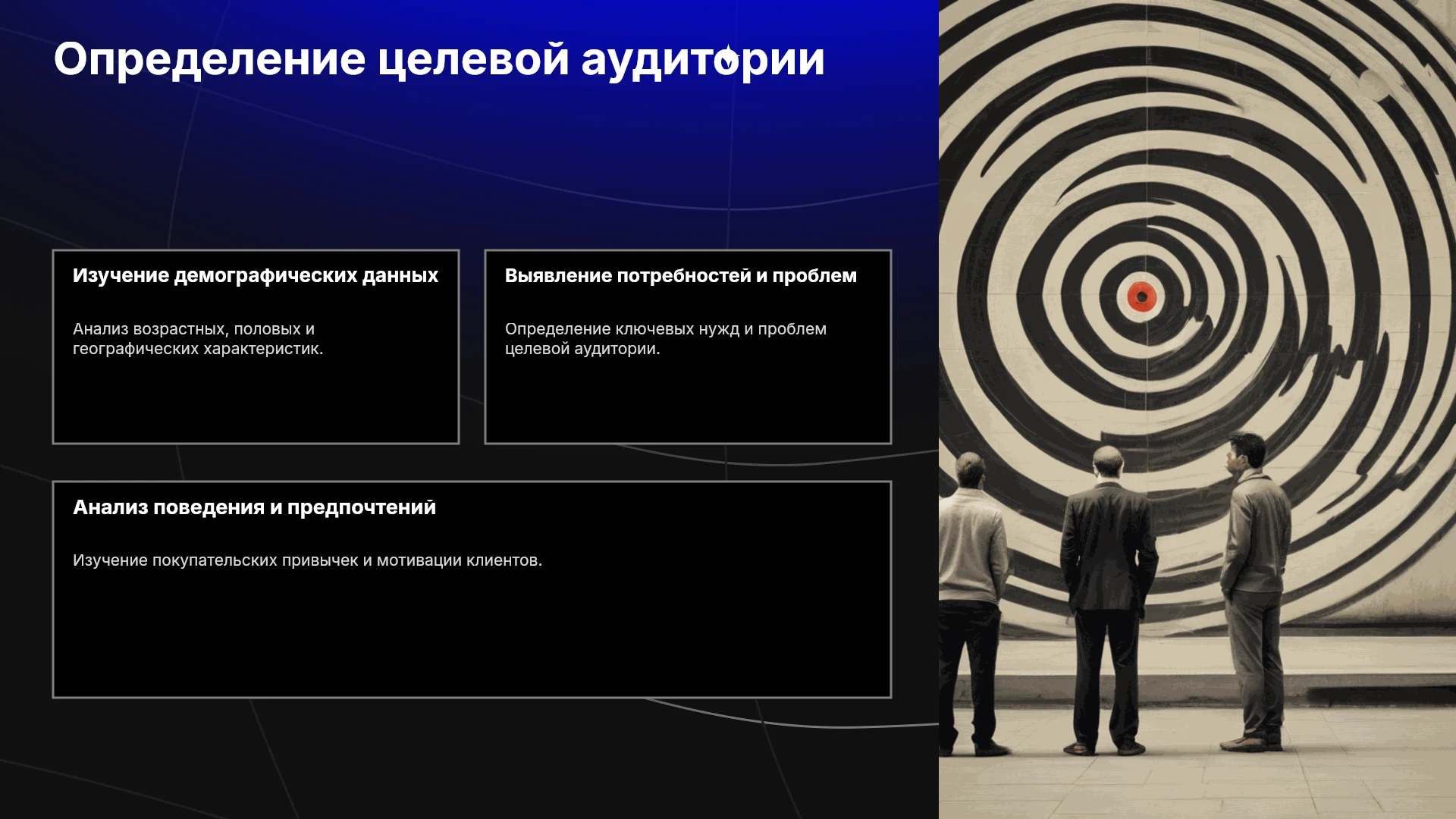 Определение целевой аудитории

Изучение демографических данных

Анализ возрастных, половых и географических характеристик.

Выявление потребностей и проблем

Определение ключевых нужд и проблем целевой аудитории.

Анализ поведения и предпочтений

Изучение покупательских привычек и мотивации клиентов.